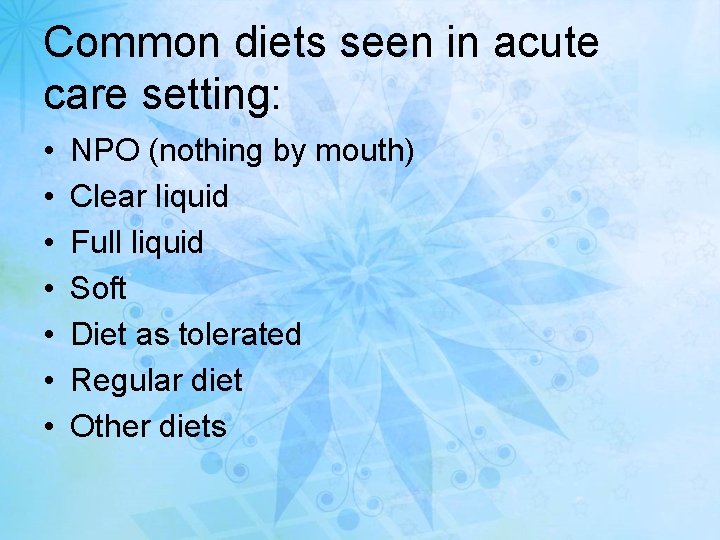 Common diets seen in acute care setting:

• NPO (nothing by mouth)
• Clear liquid
• Full liquid
• Soft
• Diet as tolerated
• Regular diet
• Other diets